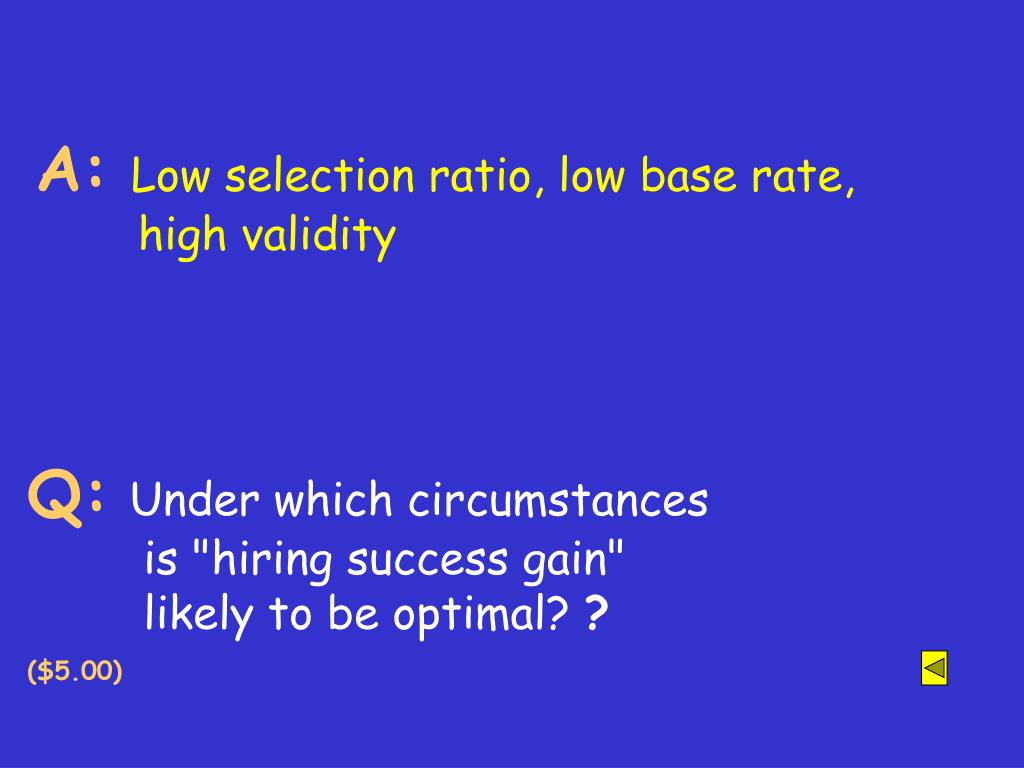 A: Low selection ratio, low base rate, high validity

Q: Under which circumstances is "hiring success gain" likely to be optimal? ?

($5.00)